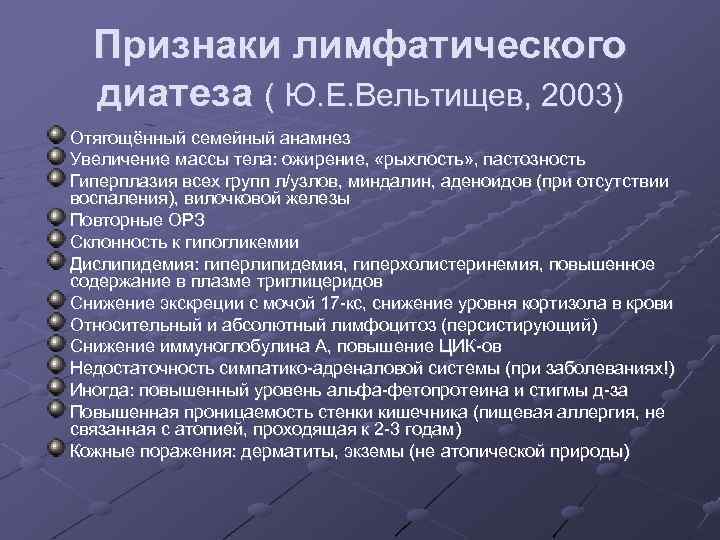 Признаки лимфатического диатеза ( Ю.Е.Вельтищев, 2003)

Отягощённый семейный анамнез
Увеличение массы тела: ожирение, «рыхлость», пастозность
Гиперплазия всех групп л/узлов, миндалин, аденоидов (при отсутствии воспаления), вилочковой железы
Повторные ОРЗ
Склонность к гипогликемии
Дислипидемия: гиперлипидемия, гиперхолистеринемия, повышенное содержание в плазме триглицеридов
Снижение экскреции с мочой 17-кс, снижение уровня кортизола в крови
Относительный и абсолютный лимфоцитоз (персистирующий)
Снижение иммуноглобулина А, повышение ЦИК-ов
Недостаточность симпатико-адреналовой системы (при заболеваниях!)
Иногда: повышенный уровень альфа-фетопротеина и стигмы д-за
Повышенная проницаемость стенки кишечника (пищевая аллергия, не связанная с атопией, проходящая к 2-3 годам)
Кожные поражения: дерматиты, экземы (не атопической природы)